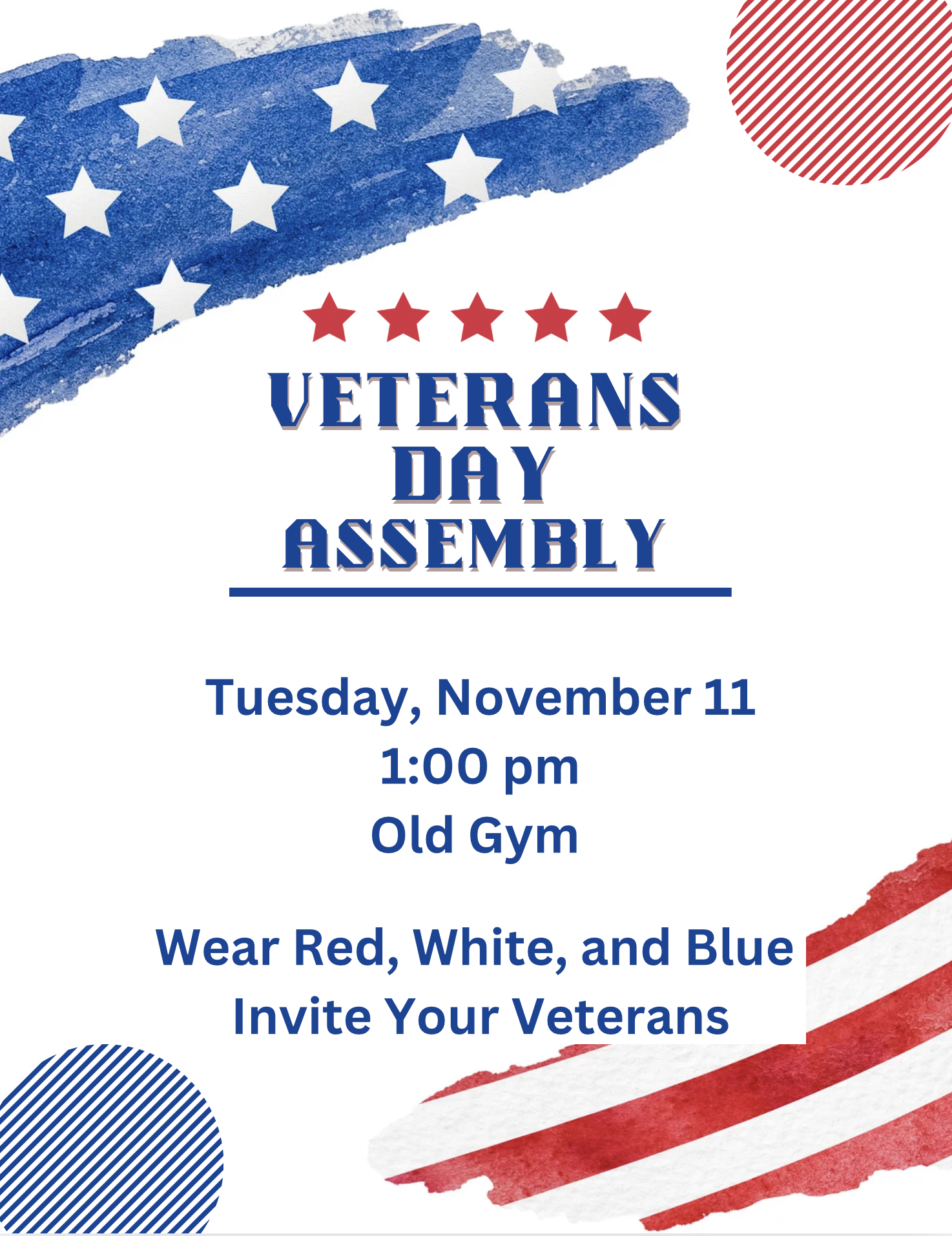 VETERANS DAY ASSEMBLY

Tuesday, November 11
1:00 pm
Old Gym

Wear Red, White, and Blue
Invite Your Veterans